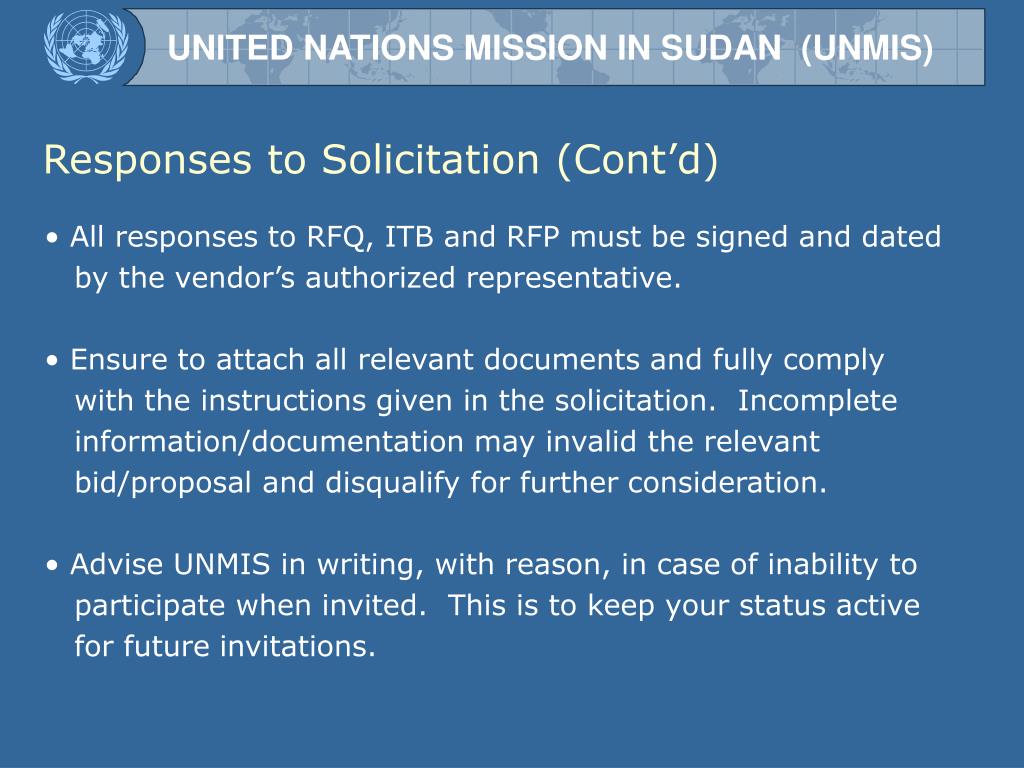 UNITED NATIONS MISSION IN SUDAN (UNMIS)

Responses to Solicitation (Cont’d)

• All responses to RFQ, ITB and RFP must be signed and dated by the vendor’s authorized representative.

• Ensure to attach all relevant documents and fully comply with the instructions given in the solicitation. Incomplete information/documentation may invalid the relevant bid/proposal and disqualify for further consideration.

• Advise UNMIS in writing, with reason, in case of inability to participate when invited. This is to keep your status active for future invitations.